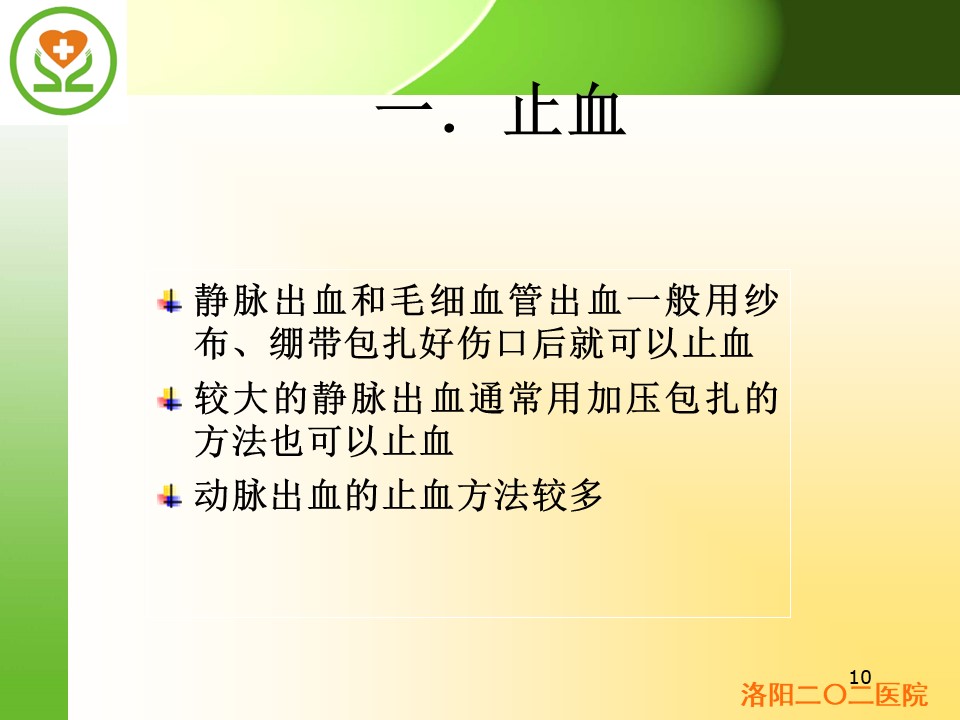 一．止血

静脉出血和毛细血管出血一般用纱布、绷带包扎好伤口后就可以止血

较大的静脉出血通常用加压包扎的方法也可以止血

动脉出血的止血方法较多

10

洛阳二〇二医院